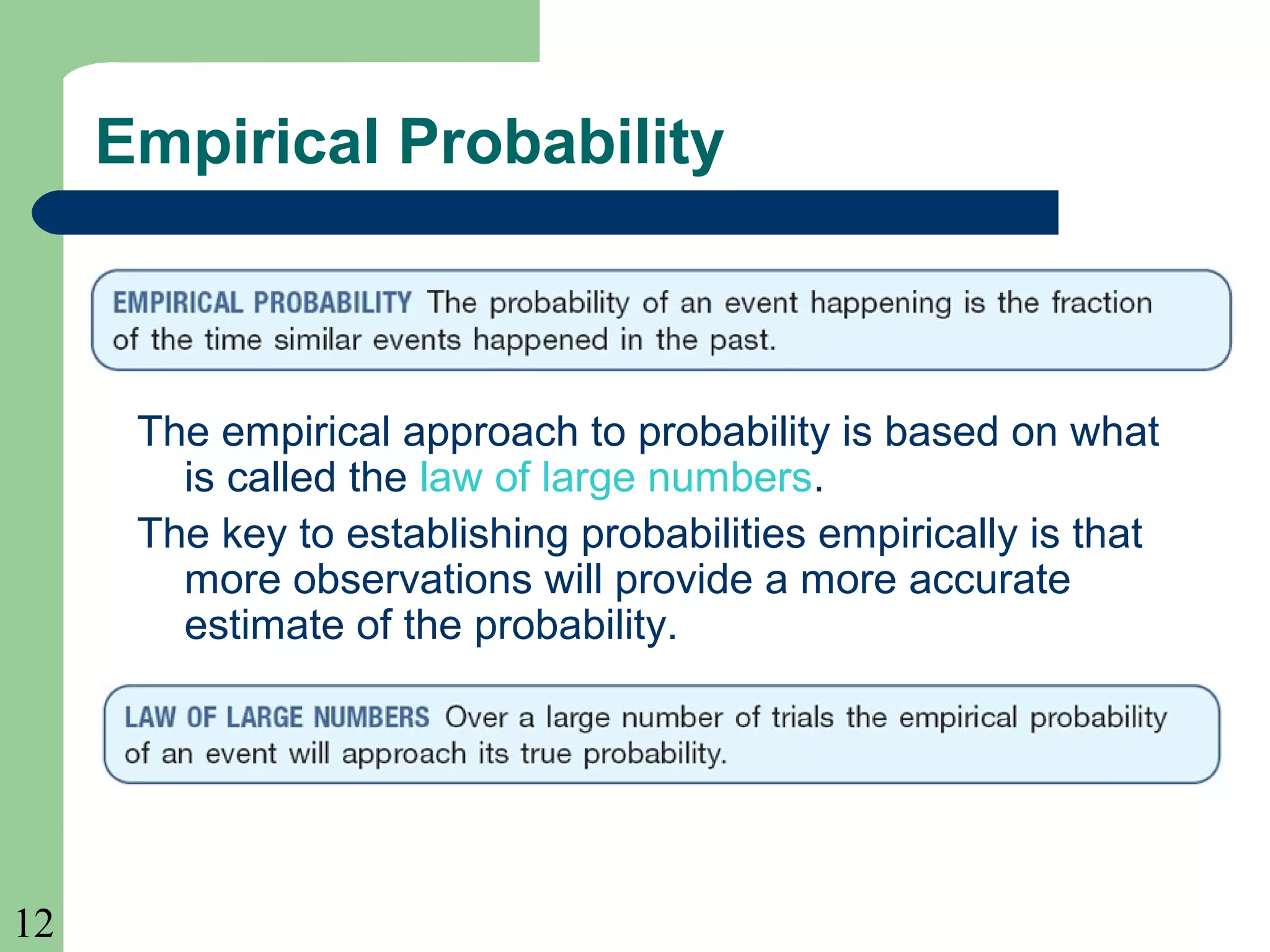 Empirical Probability

EMPIRICAL PROBABILITY The probability of an event happening is the fraction of the time similar events happened in the past.

The empirical approach to probability is based on what is called the law of large numbers.

The key to establishing probabilities empirically is that more observations will provide a more accurate estimate of the probability.

LAW OF LARGE NUMBERS Over a large number of trials the empirical probability of an event will approach its true probability.

12